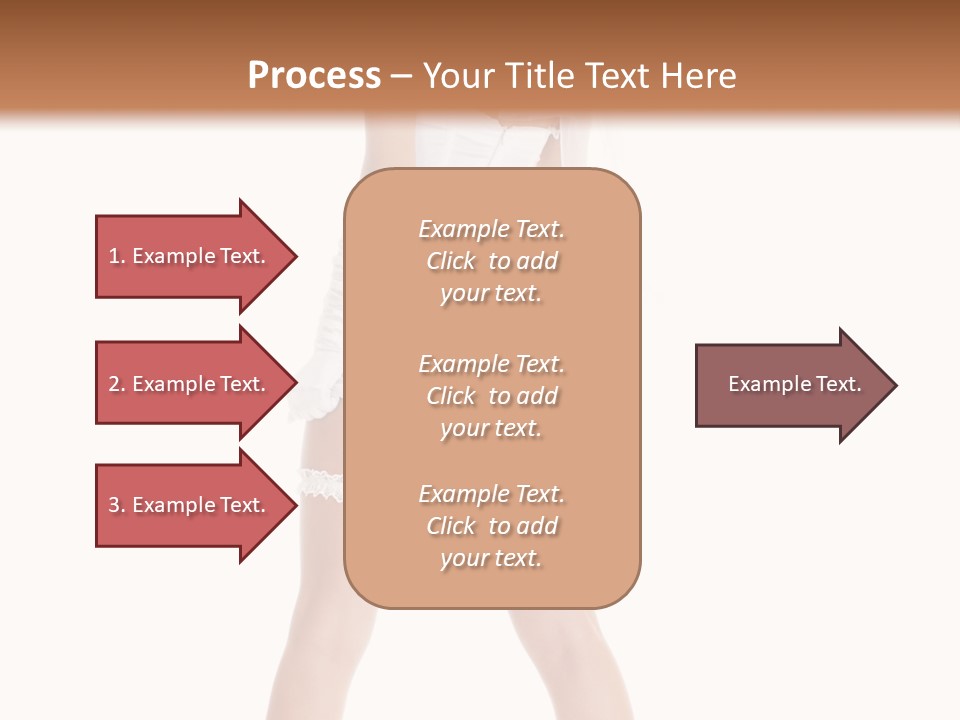 Process – Your Title Text Here

1. Example Text.

2. Example Text.

3. Example Text.

Example Text. Click to add your text.

Example Text. Click to add your text.

Example Text. Click to add your text.

Example Text.